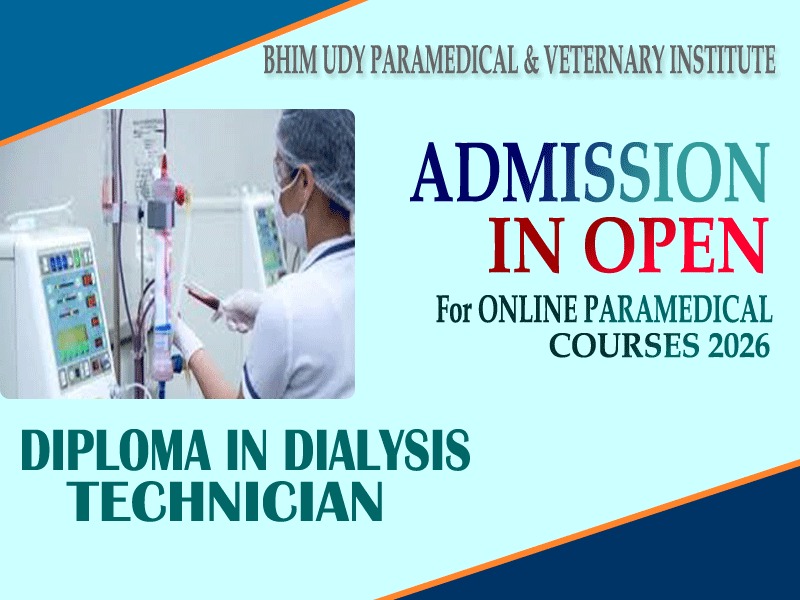 BHIM UDY PARAMEDICAL & VETERNARY INSTITUTE

ADMISSION IN OPEN

For ONLINE PARAMEDICAL COURSES 2026

DIPLOMA IN DIALYSIS TECHNICIAN